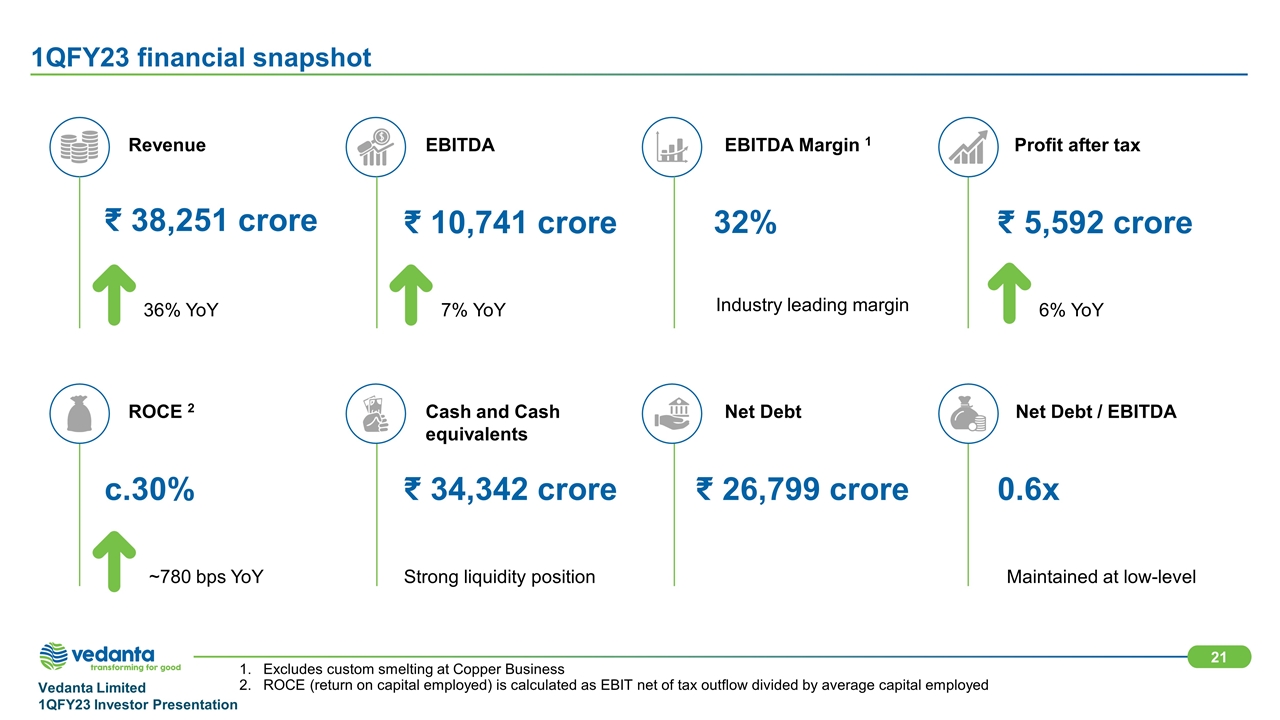 1QFY23 financial snapshot

Revenue

₹ 38,251 crore

36% YoY

EBITDA

₹ 10,741 crore

7% YoY

EBITDA Margin $^1$

32%

Industry leading margin

Profit after tax

₹ 5,592 crore

6% YoY

ROCE $^2$

c.30%

~780 bps YoY

Cash and Cash equivalents

₹ 34,342 crore

Strong liquidity position

Net Debt

₹ 26,799 crore

Net Debt / EBITDA

0.6x

Maintained at low-level

vedanta
transforming for good

Vedanta Limited
1QFY23 Investor Presentation

1. Excludes custom smelting at Copper Business
2. ROCE (return on capital employed) is calculated as EBIT net of tax outflow divided by average capital employed

21